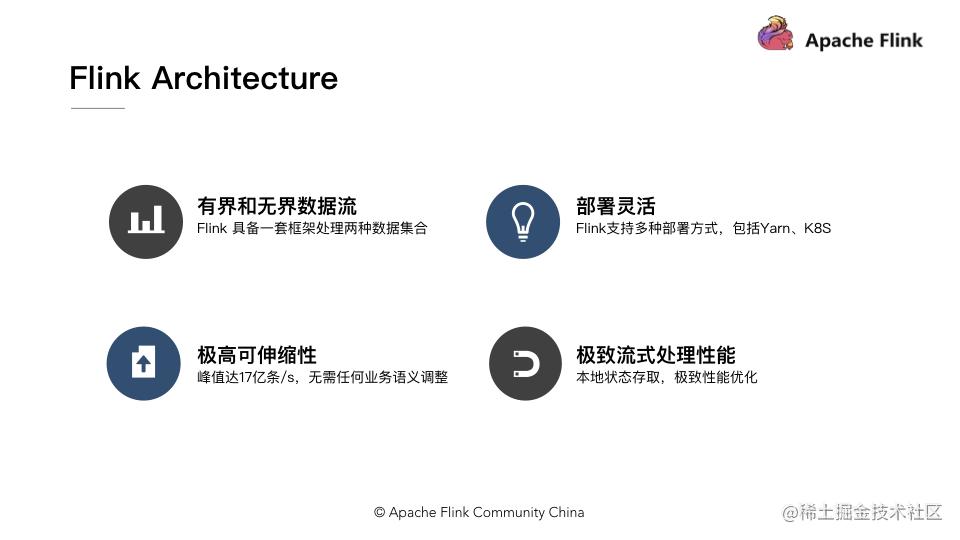 Apache Flink

Flink Architecture

有界和无界数据流
Flink 具备一套框架处理两种数据集合

部署灵活
Flink支持多种部署方式，包括Yarn、K8S

极高可伸缩性
峰值达17亿条/s，无需任何业务语义调整

极致流式处理性能
本地状态存取，极致性能优化

© Apache Flink Community China

@稀土掘金技术社区